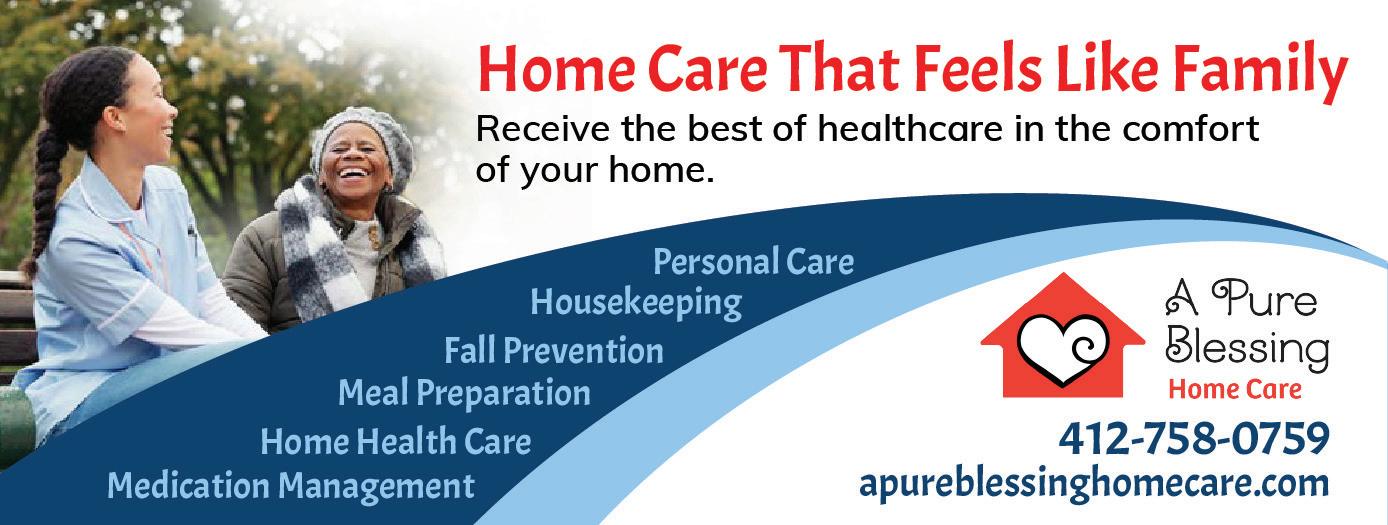 Home Care That Feels Like Family

Receive the best of healthcare in the comfort of your home.

Personal Care
Housekeeping
Fall Prevention
Meal Preparation
Home Health Care
Medication Management

A Pure Blessing
Home Care

412-758-0759
apureblessinghomecare.com